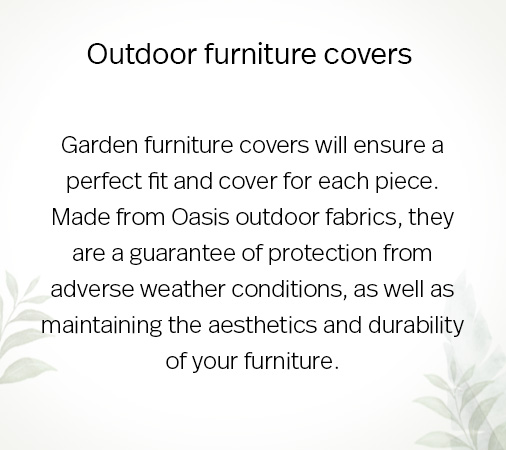 Outdoor furniture covers

Garden furniture covers will ensure a perfect fit and cover for each piece. Made from Oasis outdoor fabrics, they are a guarantee of protection from adverse weather conditions, as well as maintaining the aesthetics and durability of your furniture.